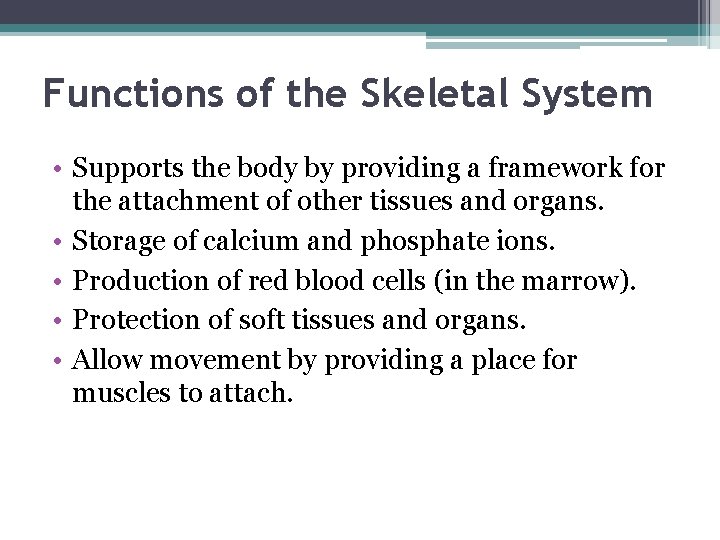 Functions of the Skeletal System

• Supports the body by providing a framework for the attachment of other tissues and organs.
• Storage of calcium and phosphate ions.
• Production of red blood cells (in the marrow).
• Protection of soft tissues and organs.
• Allow movement by providing a place for muscles to attach.